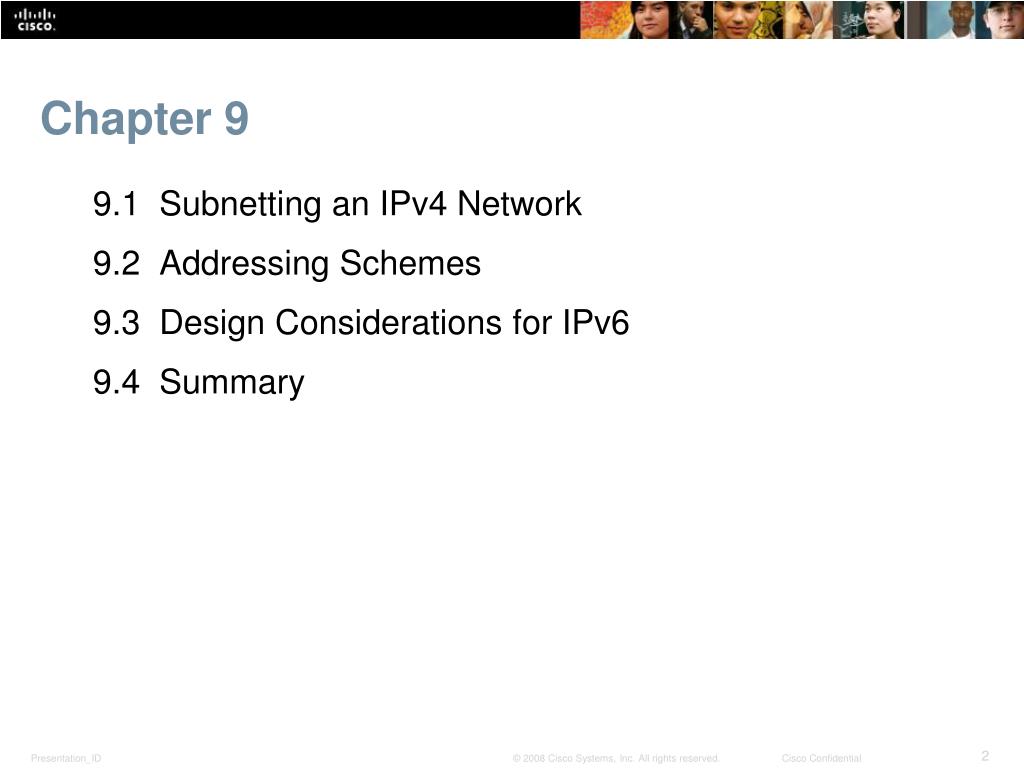 CISCO

Chapter 9

9.1 Subnetting an IPv4 Network

9.2 Addressing Schemes

9.3 Design Considerations for IPv6

9.4 Summary

Presentation_ID © 2008 Cisco Systems, Inc. All rights reserved. Cisco Confidential 2